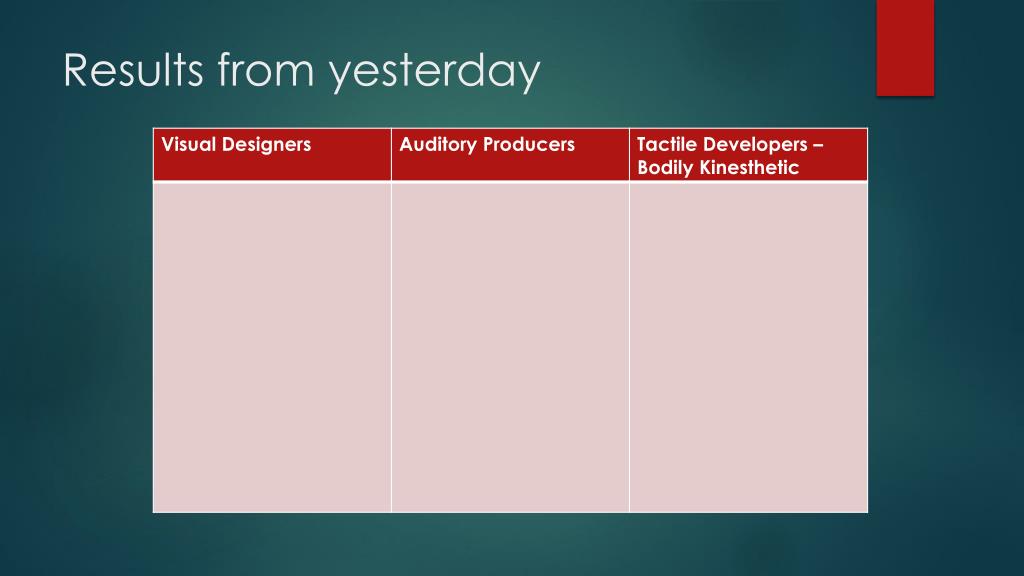 Results from yesterday

| Visual Designers | Auditory Producers | Tactile Developers – Bodily Kinesthetic |
|---|---|---|
| | | |